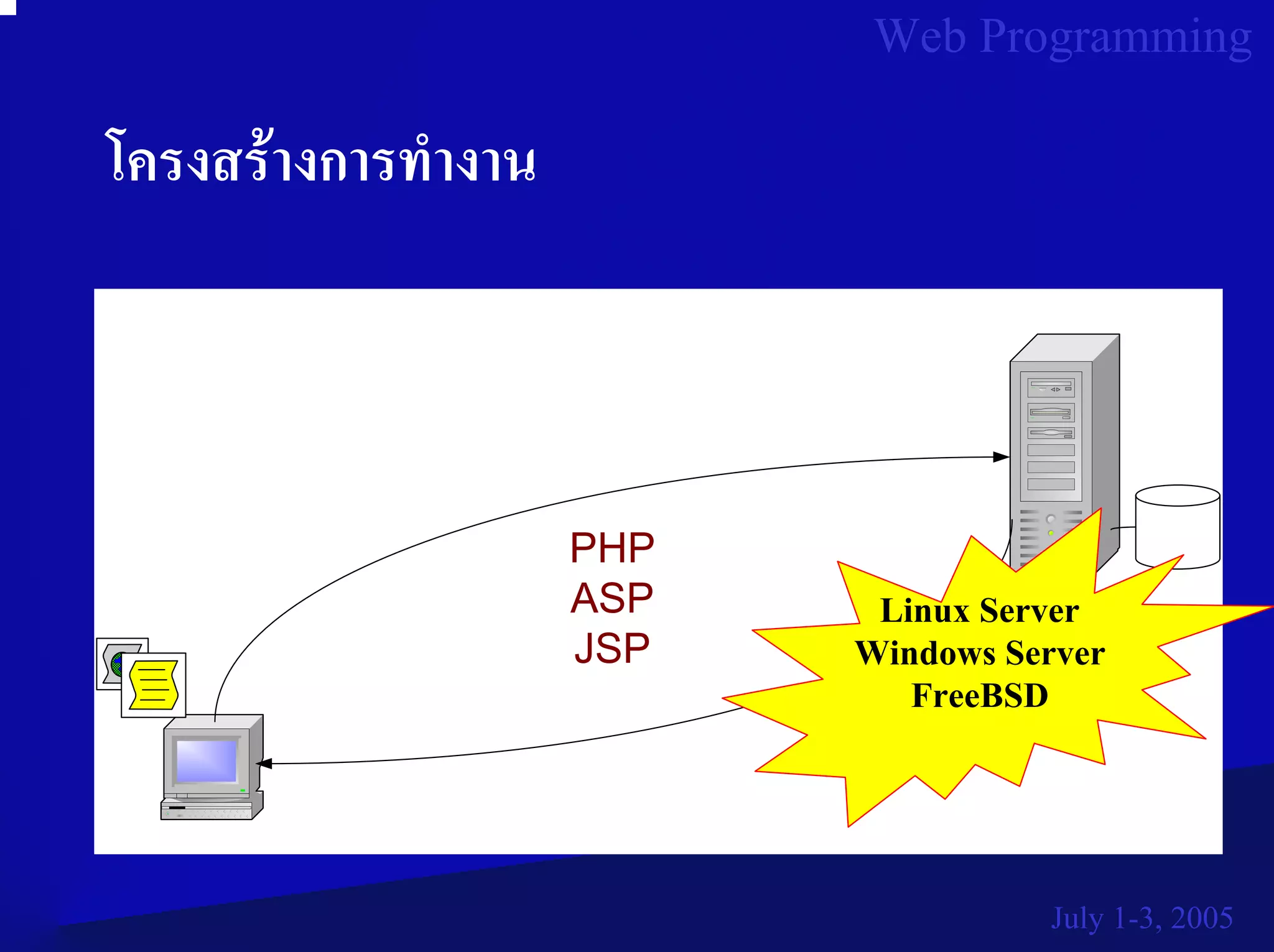 Web Programming

โครงสร้างการทำงาน

PHP
ASP
JSP

Linux Server
Windows Server
FreeBSD

July 1-3, 2005